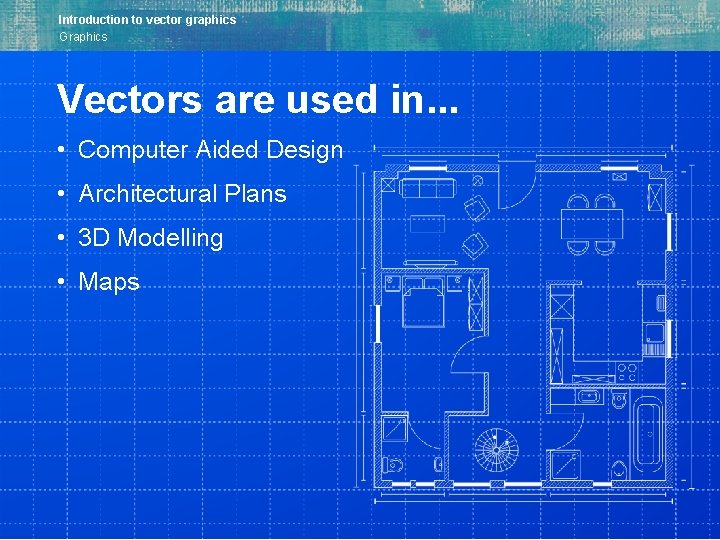 Introduction to vector graphics
Graphics

Vectors are used in...

• Computer Aided Design
• Architectural Plans
• 3D Modelling
• Maps